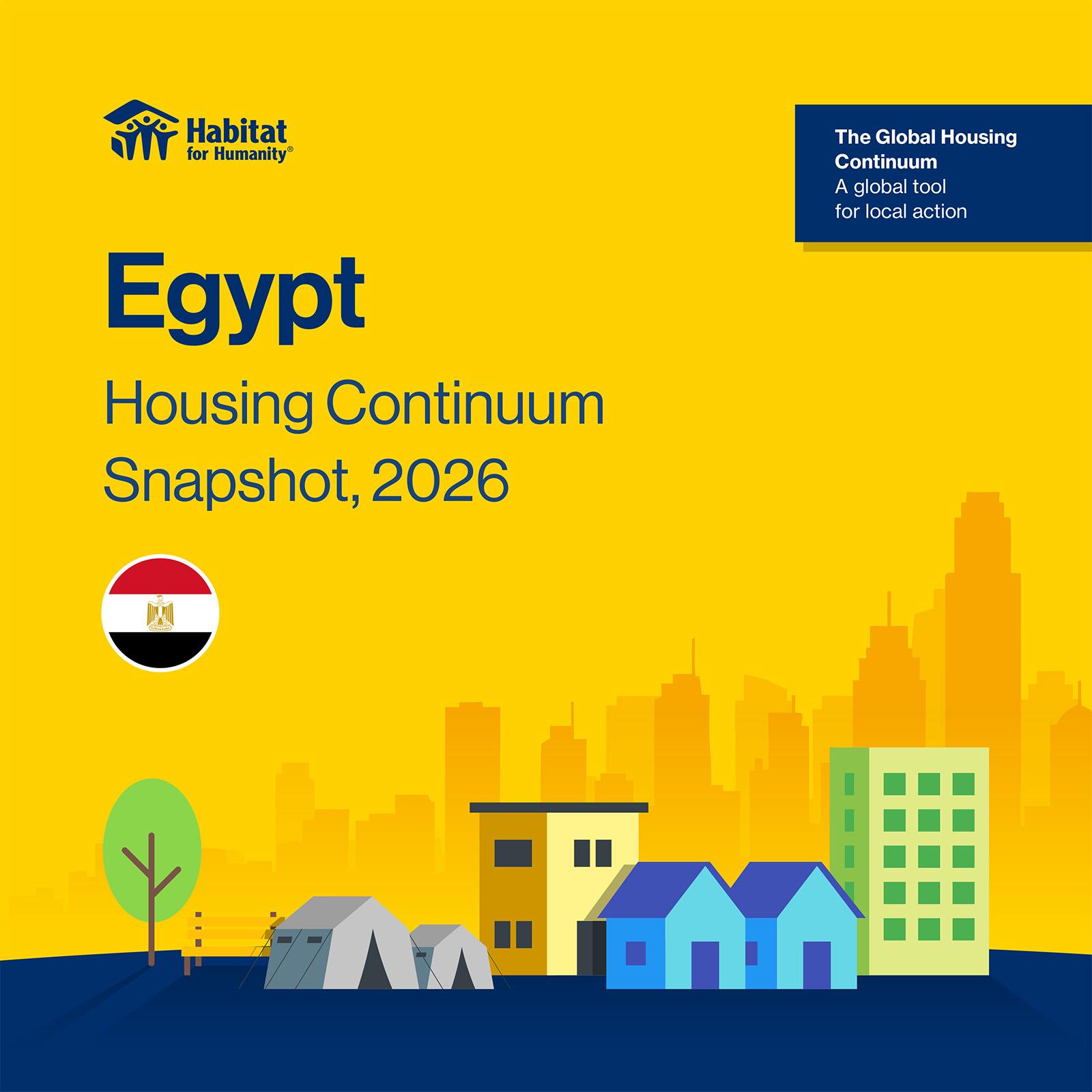 Habitat for Humanity®

The Global Housing Continuum
A global tool for local action

Egypt

Housing Continuum Snapshot, 2026